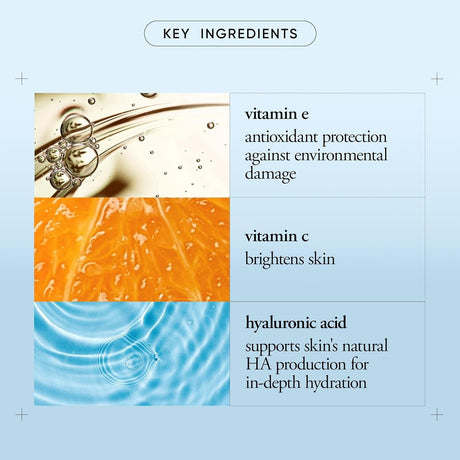 KEY INGREDIENTS

vitamin e
antioxidant protection against environmental damage

vitamin c
brightens skin

hyaluronic acid
supports skin's natural HA production for in-depth hydration